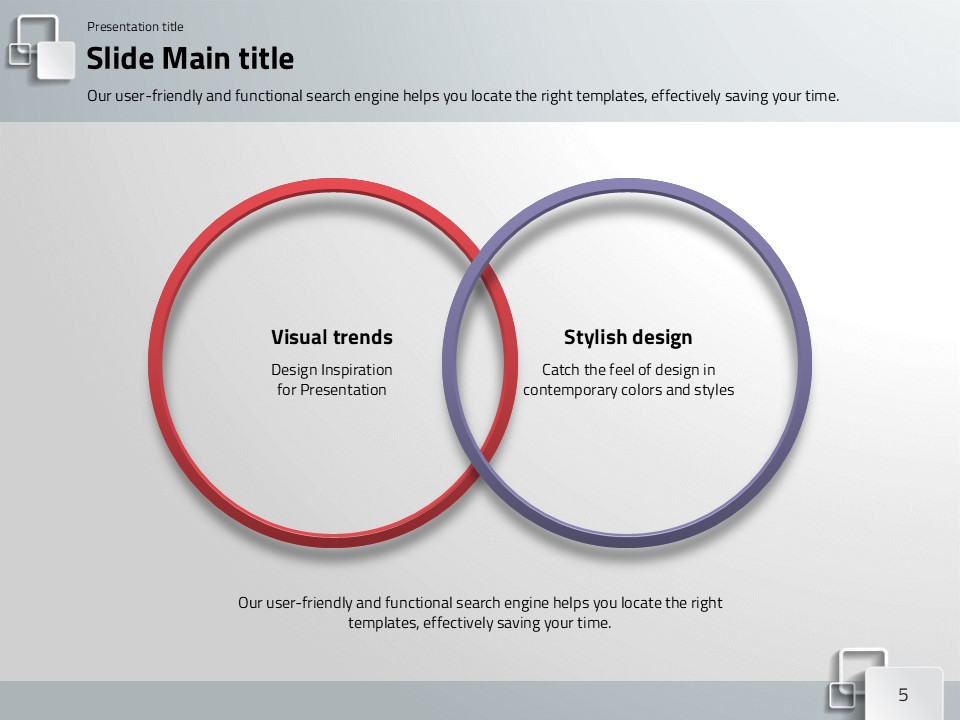 Presentation title

Slide Main title

Our user-friendly and functional search engine helps you locate the right templates, effectively saving your time.

Visual trends

Design Inspiration for Presentation

Stylish design

Catch the feel of design in contemporary colors and styles

Our user-friendly and functional search engine helps you locate the right templates, effectively saving your time.

5